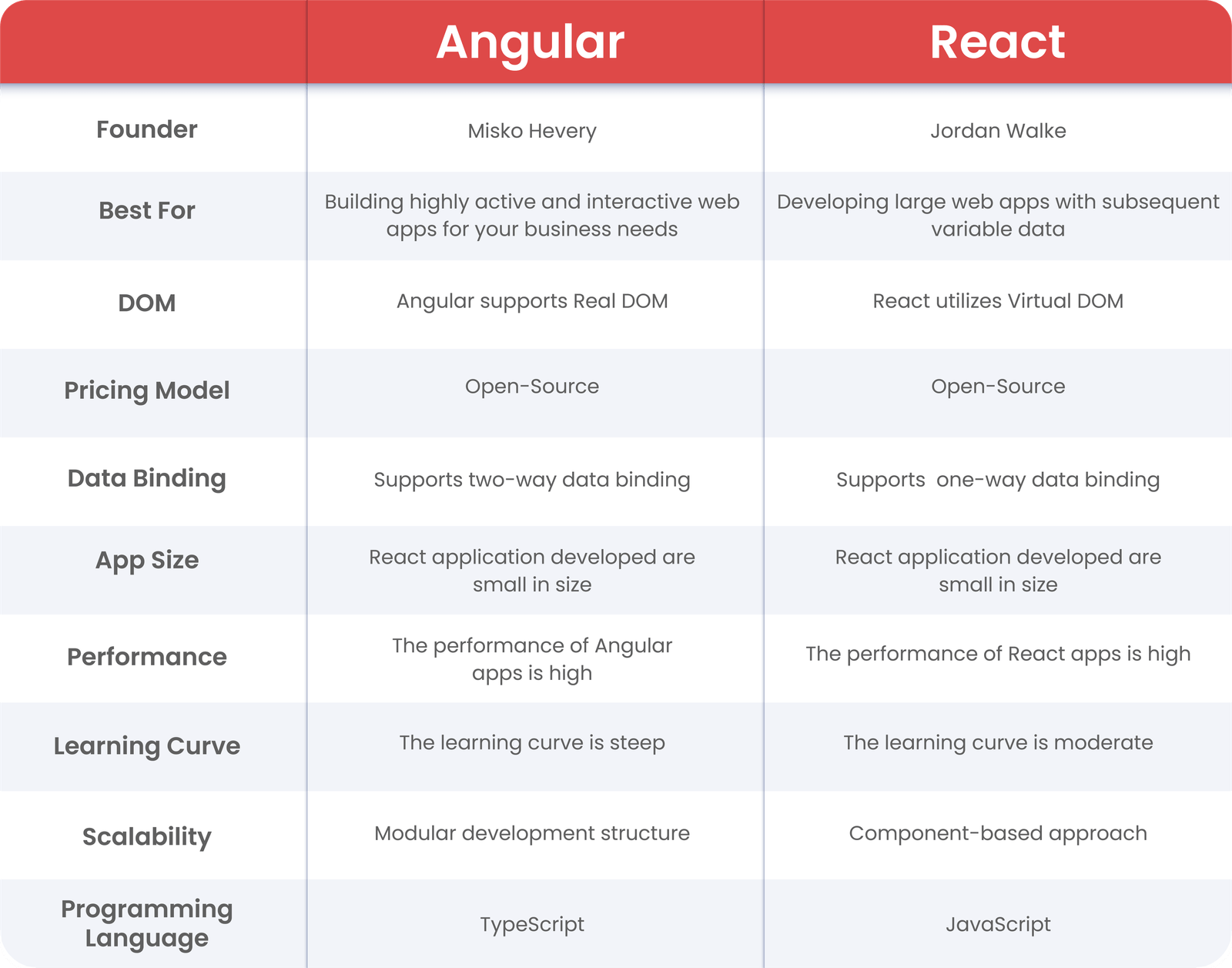 | | Angular | React |
|---|---|---|
| Founder | Misko Hevery | Jordan Walke |
| Best For | Building highly active and interactive web apps for your business needs | Developing large web apps with subsequent variable data |
| DOM | Angular supports Real DOM | React utilizes Virtual DOM |
| Pricing Model | Open-Source | Open-Source |
| Data Binding | Supports two-way data binding | Supports one-way data binding |
| App Size | React application developed are small in size | React application developed are small in size |
| Performance | The performance of Angular apps is high | The performance of React apps is high |
| Learning Curve | The learning curve is steep | The learning curve is moderate |
| Scalability | Modular development structure | Component-based approach |
| Programming Language | TypeScript | JavaScript |